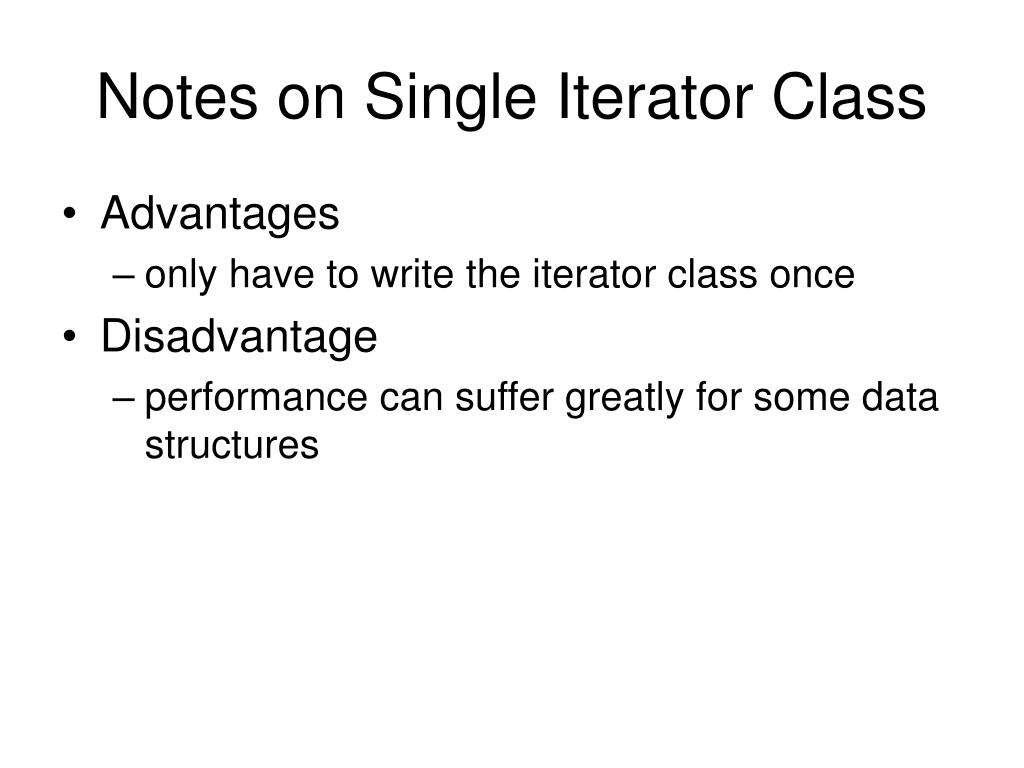 Notes on Single Iterator Class

• Advantages
– only have to write the iterator class once
• Disadvantage
– performance can suffer greatly for some data structures